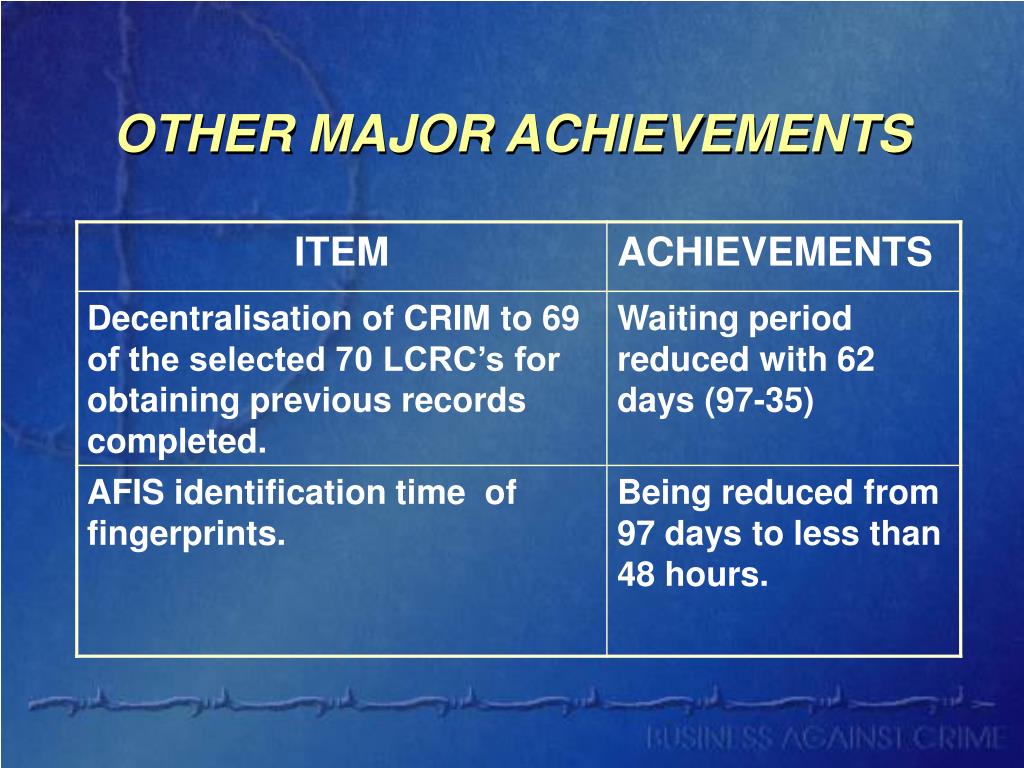 OTHER MAJOR ACHIEVEMENTS

| ITEM | ACHIEVEMENTS |
|---|---|
| Decentralisation of CRIM to 69 of the selected 70 LCRC's for obtaining previous records completed. | Waiting period reduced with 62 days (97-35) |
| AFIS identification time of fingerprints. | Being reduced from 97 days to less than 48 hours. |

BUSINESS AGAINST CRIME